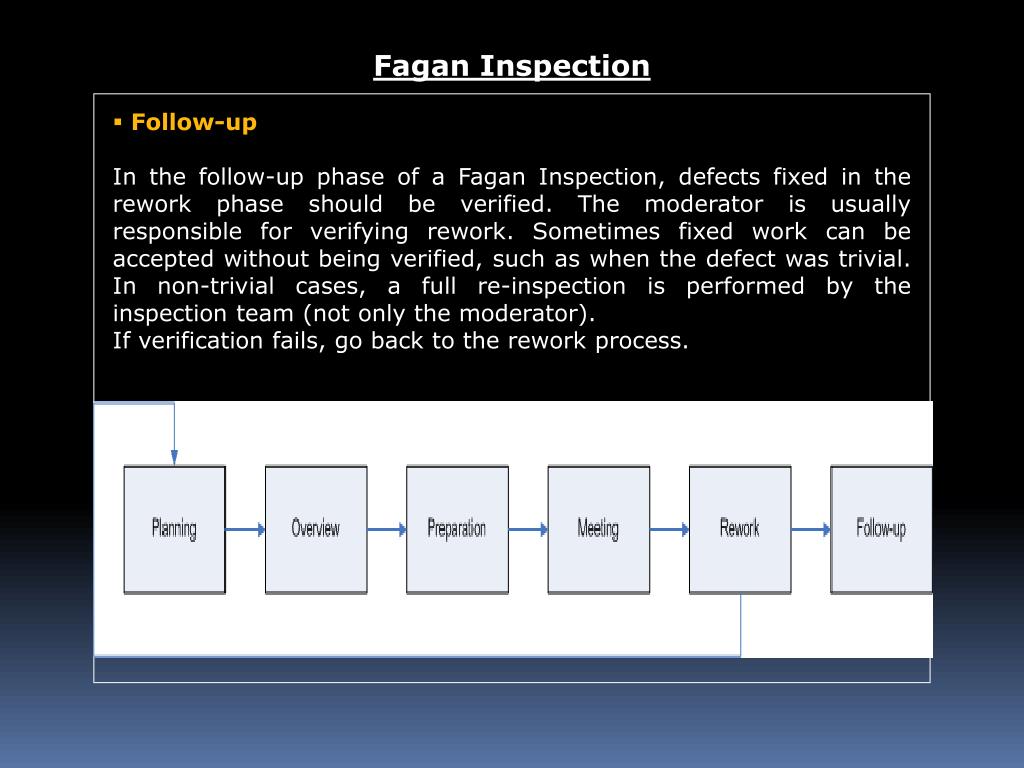 Fagan Inspection

▪ Follow-up

In the follow-up phase of a Fagan Inspection, defects fixed in the rework phase should be verified. The moderator is usually responsible for verifying rework. Sometimes fixed work can be accepted without being verified, such as when the defect was trivial. In non-trivial cases, a full re-inspection is performed by the inspection team (not only the moderator).
If verification fails, go back to the rework process.

Planning

Overview

Preparation

Meeting

Rework

Follow-up